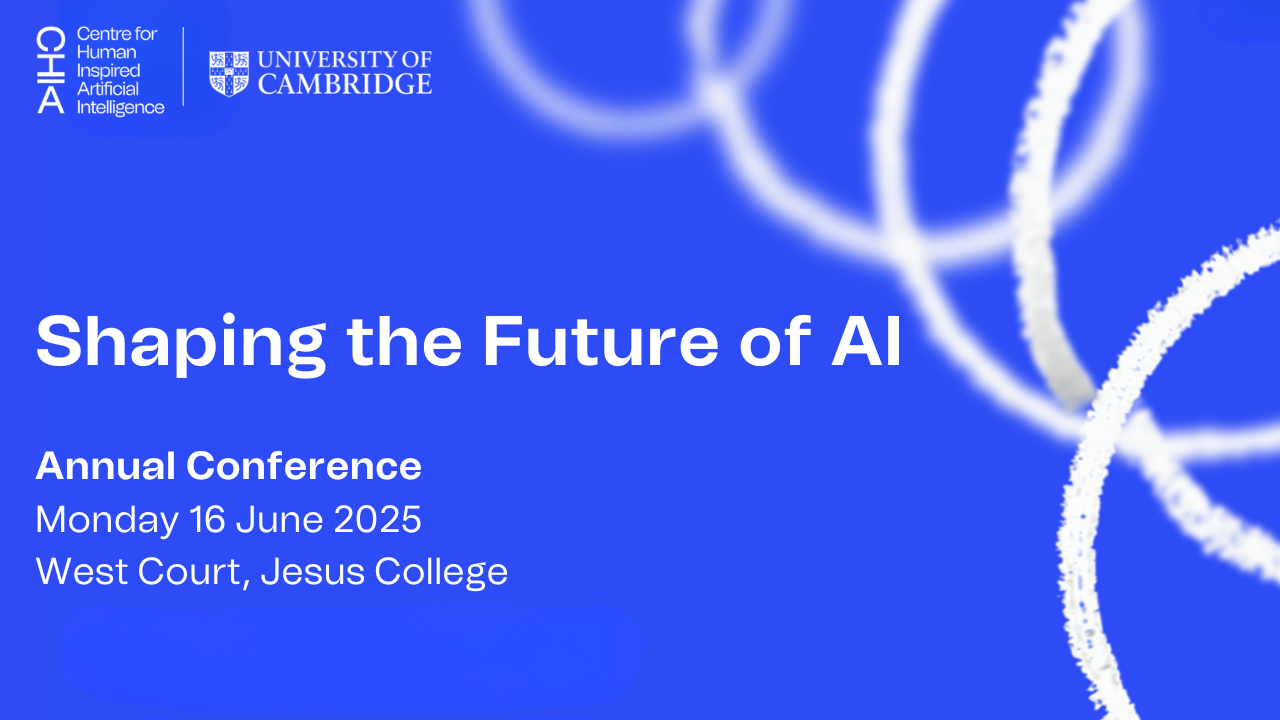 CHIA Centre for Human Inspired Artificial Intelligence

UNIVERSITY OF CAMBRIDGE

Shaping the Future of AI

Annual Conference
Monday 16 June 2025
West Court, Jesus College